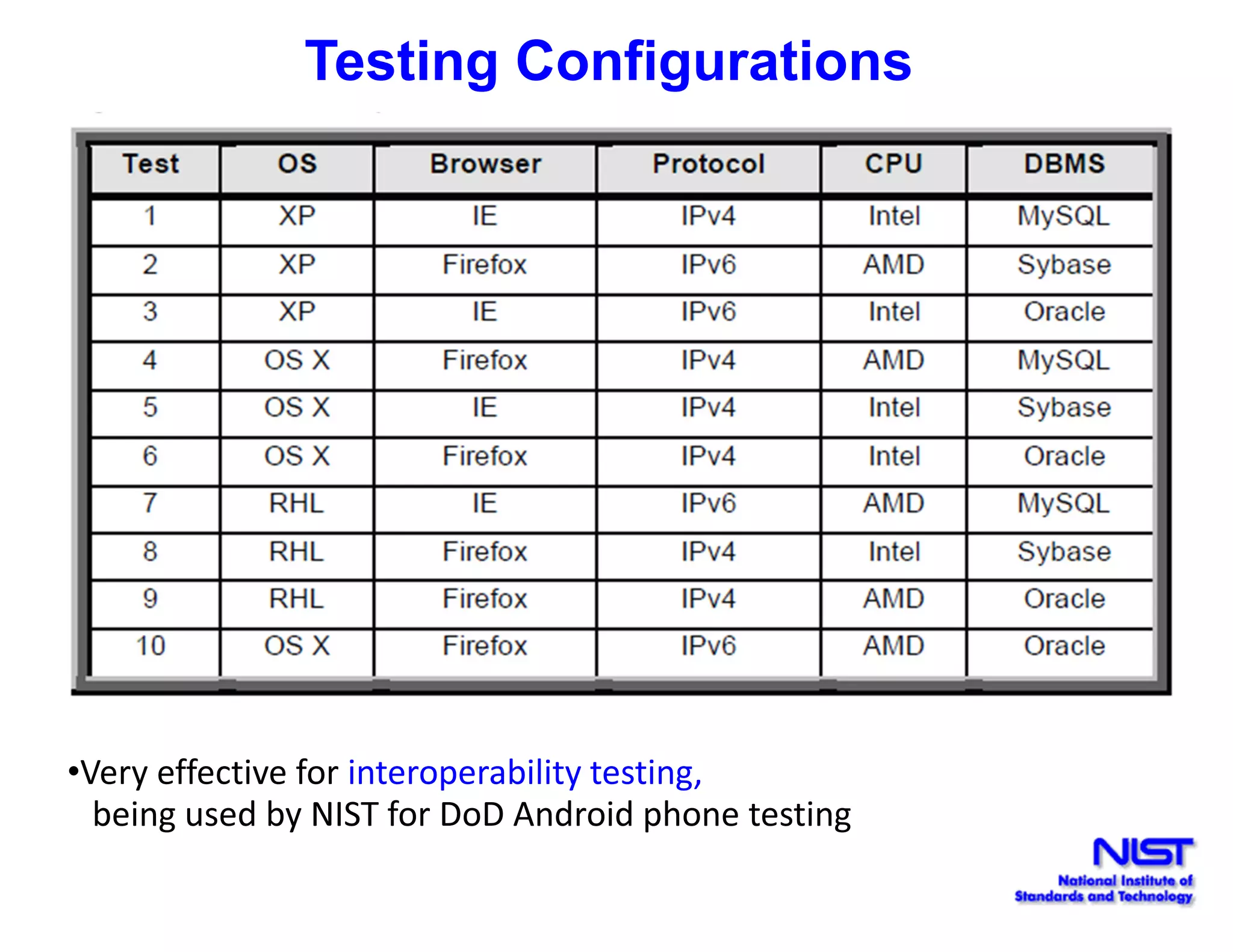 Testing Configurations

| Test | OS | Browser | Protocol | CPU | DBMS |
|---|---|---|---|---|---|
| 1 | XP | IE | IPv4 | Intel | MySQL |
| 2 | XP | Firefox | IPv6 | AMD | Sybase |
| 3 | XP | IE | IPv6 | Intel | Oracle |
| 4 | OS X | Firefox | IPv4 | AMD | MySQL |
| 5 | OS X | IE | IPv4 | Intel | Sybase |
| 6 | OS X | Firefox | IPv4 | Intel | Oracle |
| 7 | RHL | IE | IPv6 | AMD | MySQL |
| 8 | RHL | Firefox | IPv4 | Intel | Sybase |
| 9 | RHL | Firefox | IPv4 | AMD | Oracle |
| 10 | OS X | Firefox | IPv6 | AMD | Oracle |

•Very effective for interoperability testing, being used by NIST for DoD Android phone testing

NIST
National Institute of Standards and Technology